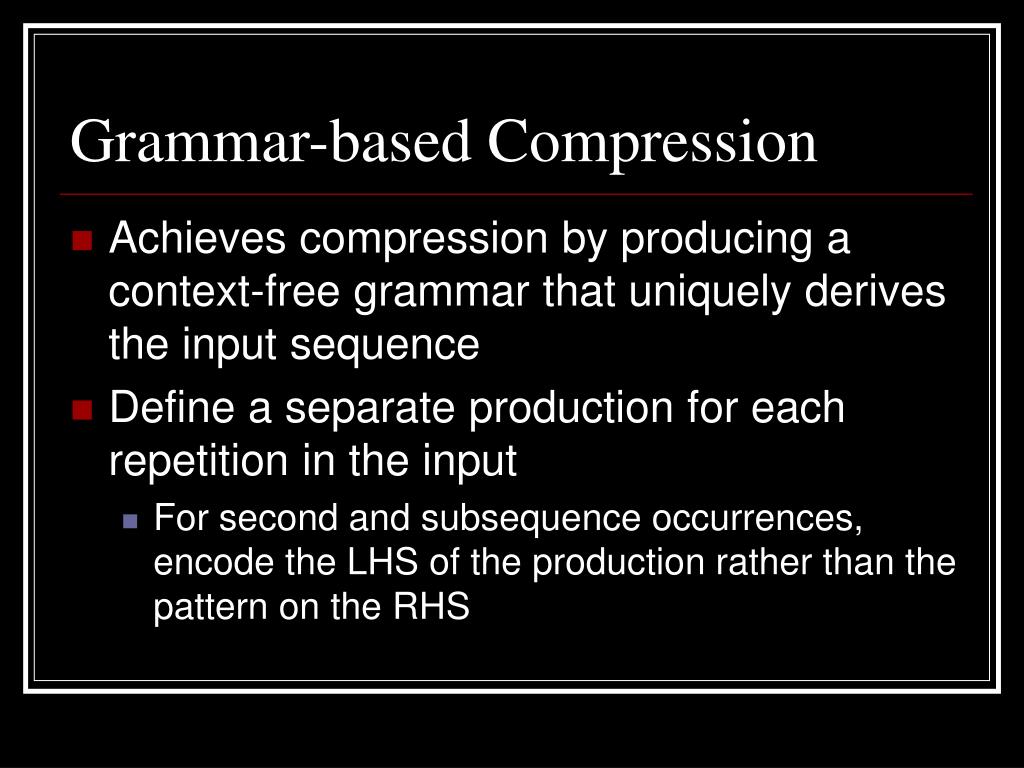 Grammar-based Compression

Achieves compression by producing a context-free grammar that uniquely derives the input sequence

Define a separate production for each repetition in the input

For second and subsequence occurrences, encode the LHS of the production rather than the pattern on the RHS